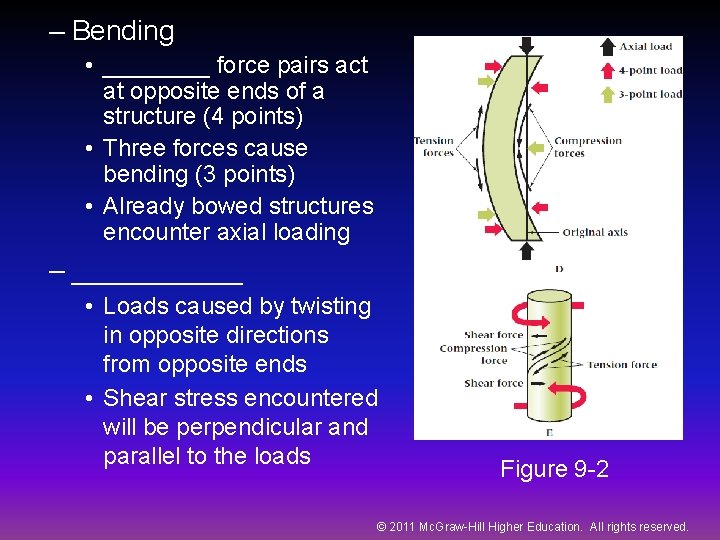 – Bending

• ________ force pairs act at opposite ends of a structure (4 points)

• Three forces cause bending (3 points)

• Already bowed structures encounter axial loading

– ____________

• Loads caused by twisting in opposite directions from opposite ends

• Shear stress encountered will be perpendicular and parallel to the loads

Axial load
4-point load
3-point load
Tension forces
Compression forces
Original axis
D

Shear force
Compression force
Tension force
Shear force
E

Figure 9-2

© 2011 McGraw-Hill Higher Education. All rights reserved.